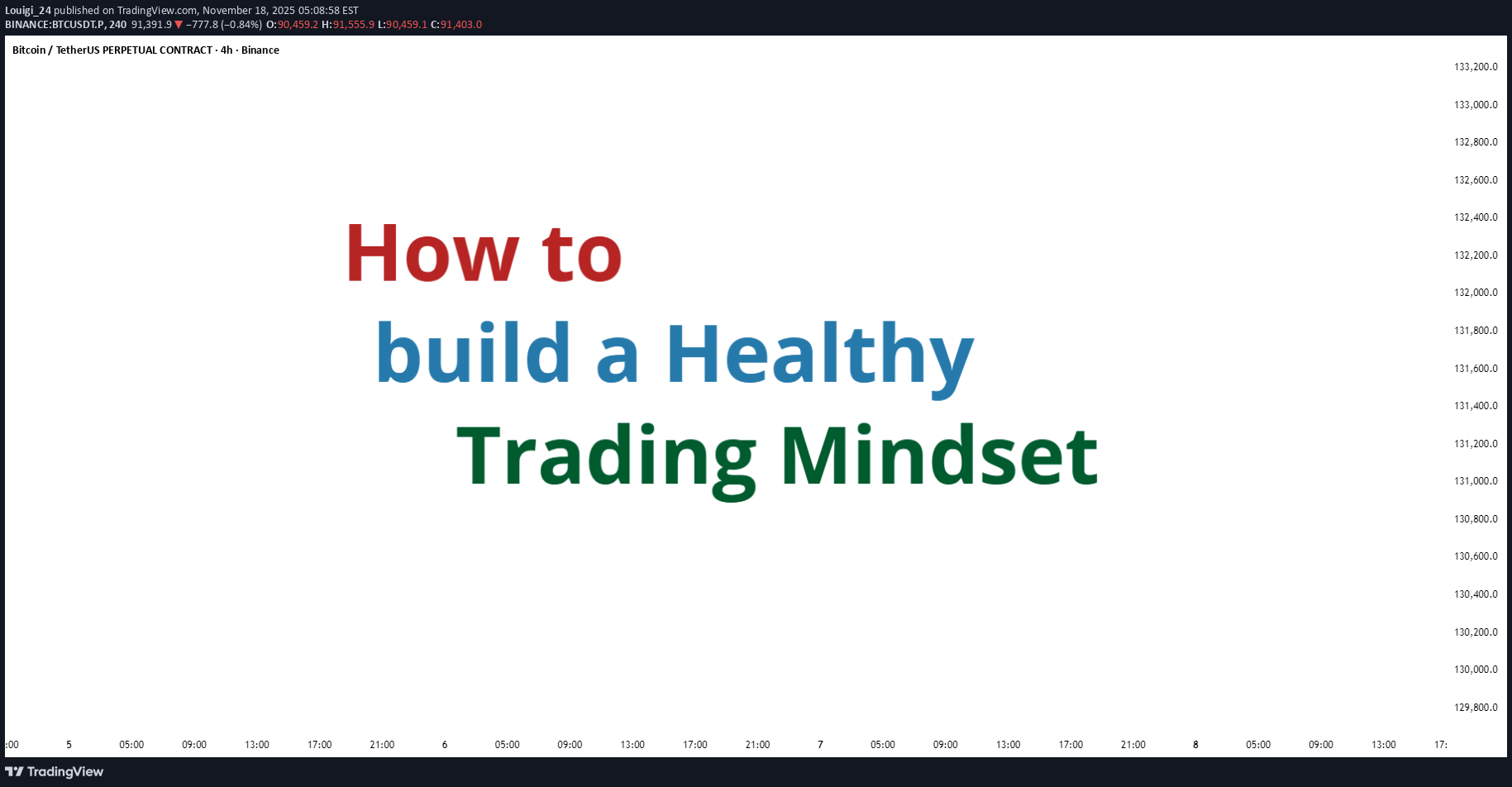 Louigi_24 published on TradingView.com, November 18, 2025 05:08:58 EST
BINANCE:BTCUSDT.P, 240 91,391.9 ▼ −777.8 (−0.84%) O:90,459.2 H:91,555.9 L:90,459.1 C:91,403.0

Bitcoin / TetherUS PERPETUAL CONTRACT · 4h · Binance

How to
build a Healthy
Trading Mindset

133,200.0
133,000.0
132,800.0
132,600.0
132,400.0
132,200.0
132,000.0
131,800.0
131,600.0
131,400.0
131,200.0
131,000.0
130,800.0
130,600.0
130,400.0
130,200.0
130,000.0
129,800.0

:00 5 05:00 09:00 13:00 17:00 21:00 6 05:00 09:00 13:00 17:00 21:00 7 05:00 09:00 13:00 17:00 21:00 8 05:00 09:00 13:00 17:

TradingView